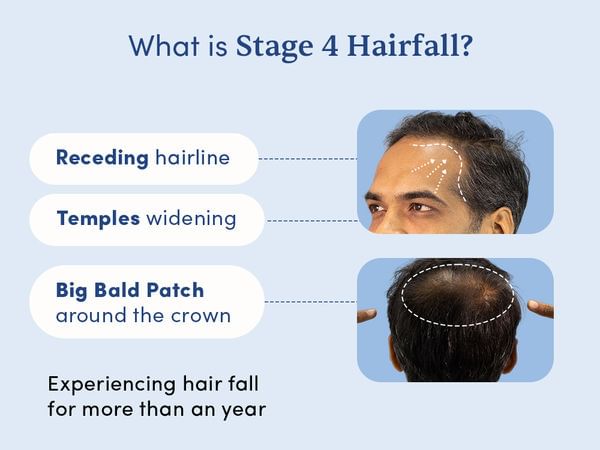 What is Stage 4 Hairfall?

Receding hairline

Temples widening

Big Bald Patch around the crown

Experiencing hair fall for more than an year